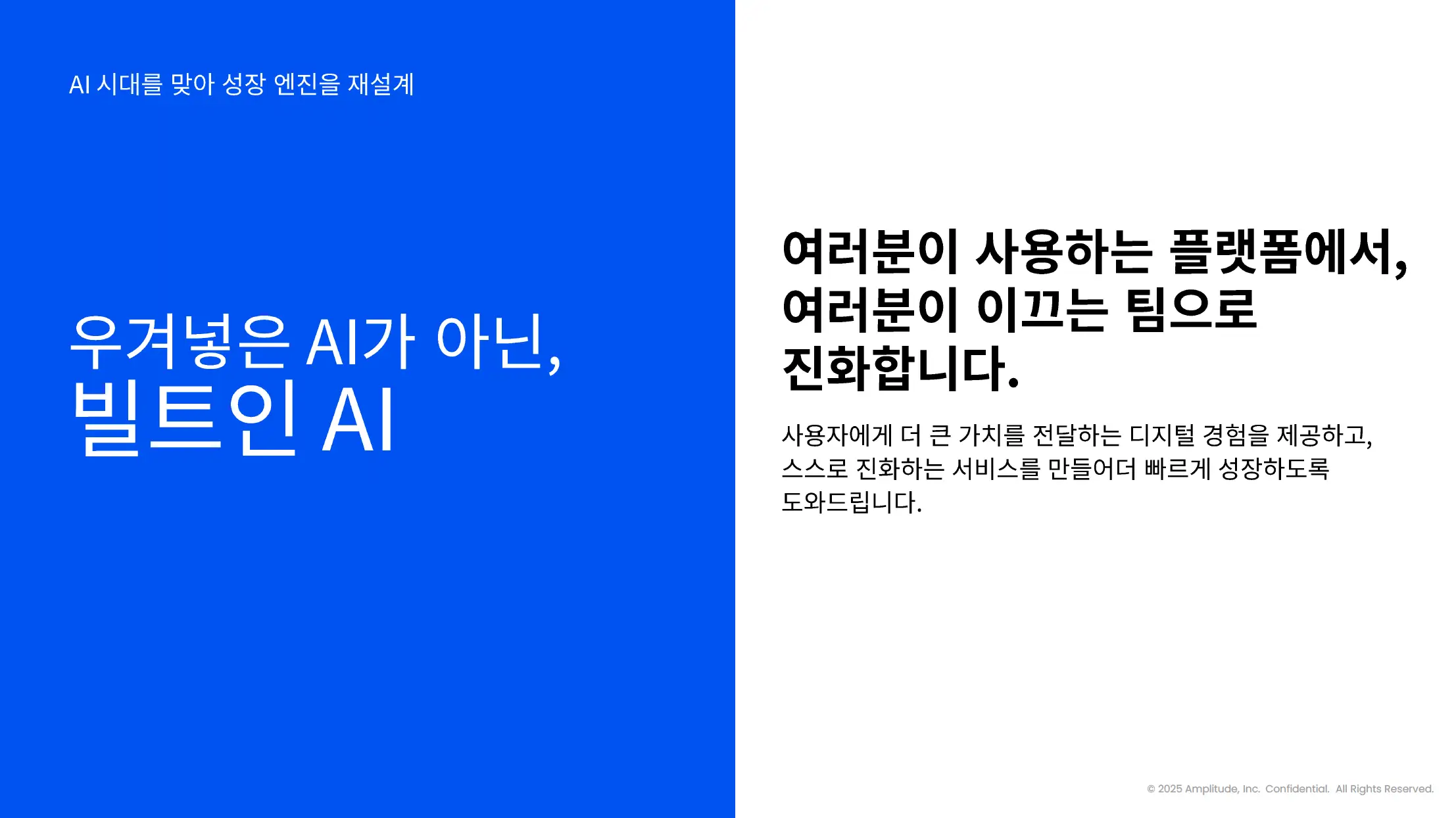 AI 시대를 맞아 성장 엔진을 재설계

우겨넣은 AI가 아닌,
빌트인 AI

여러분이 사용하는 플랫폼에서,
여러분이 이끄는 팀으로
진화합니다.

사용자에게 더 큰 가치를 전달하는 디지털 경험을 제공하고, 스스로 진화하는 서비스를 만들어더 빠르게 성장하도록 도와드립니다.

© 2025 Amplitude, Inc. Confidential. All Rights Reserved.